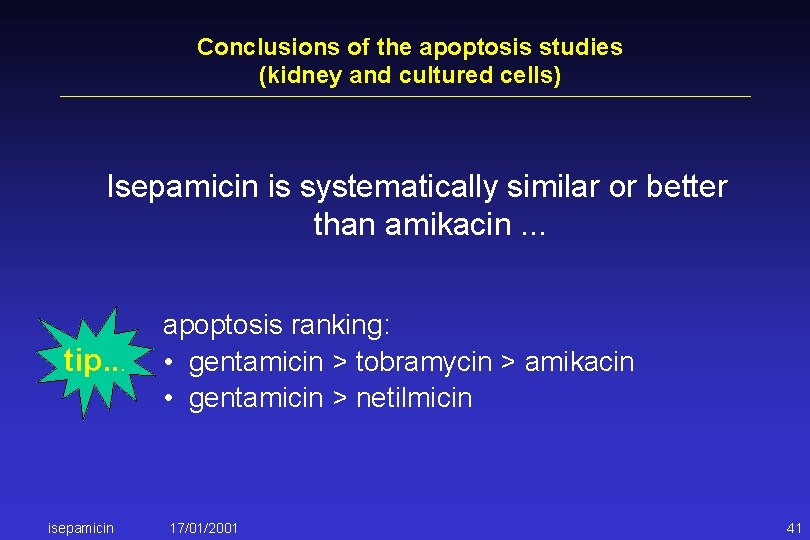 Conclusions of the apoptosis studies
(kidney and cultured cells)

Isepamicin is systematically similar or better than amikacin ...

tip...

apoptosis ranking:
• gentamicin > tobramycin > amikacin
• gentamicin > netilmicin

isepamicin 17/01/2001 41